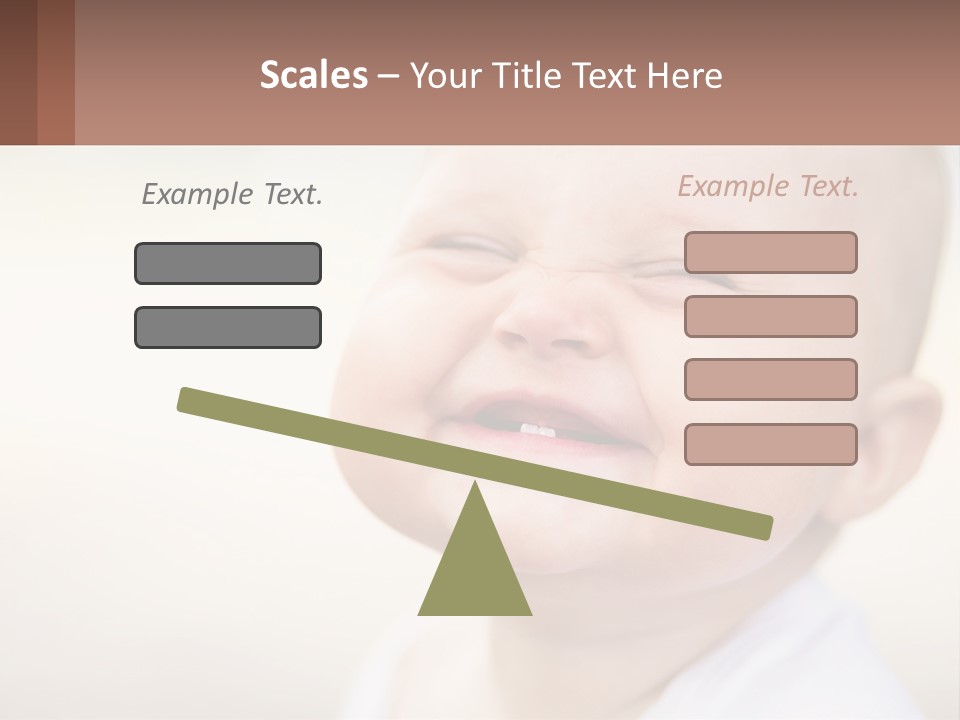 Scales – Your Title Text Here

Example Text.

Example Text.